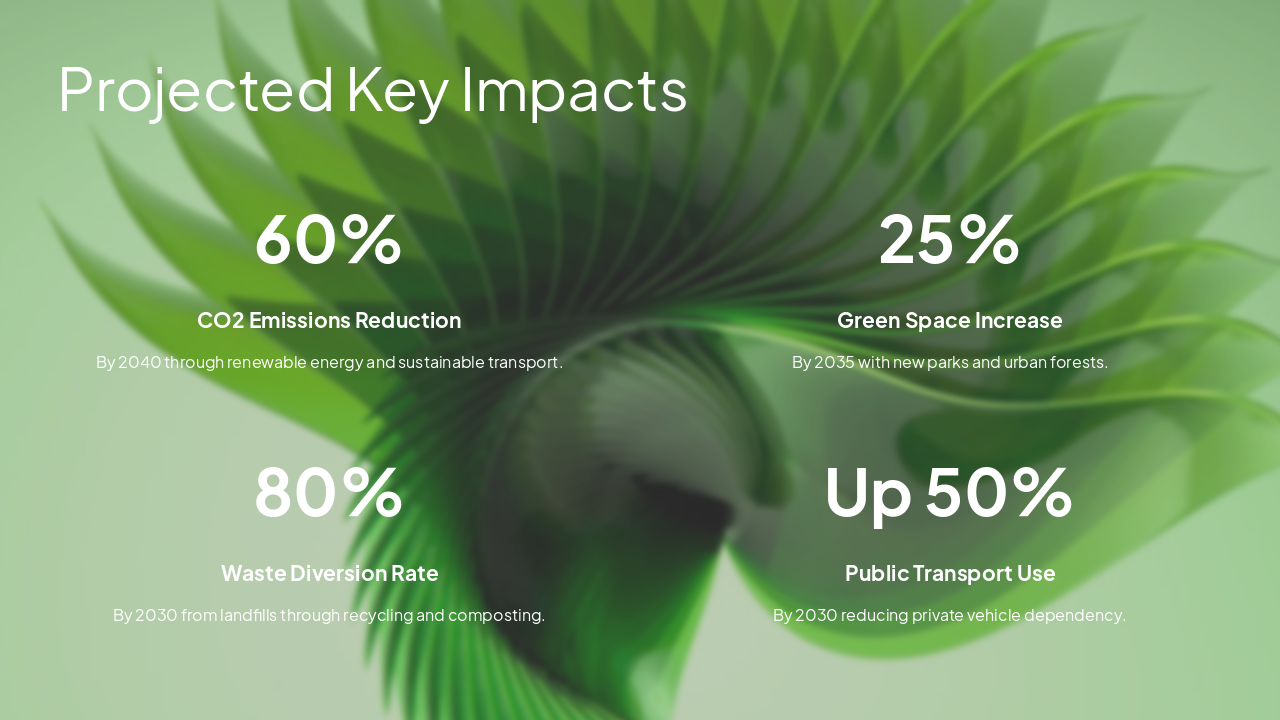 Projected Key Impacts

60%

CO2 Emissions Reduction

By 2040 through renewable energy and sustainable transport.

25%

Green Space Increase

By 2035 with new parks and urban forests.

80%

Waste Diversion Rate

By 2030 from landfills through recycling and composting.

Up 50%

Public Transport Use

By 2030 reducing private vehicle dependency.